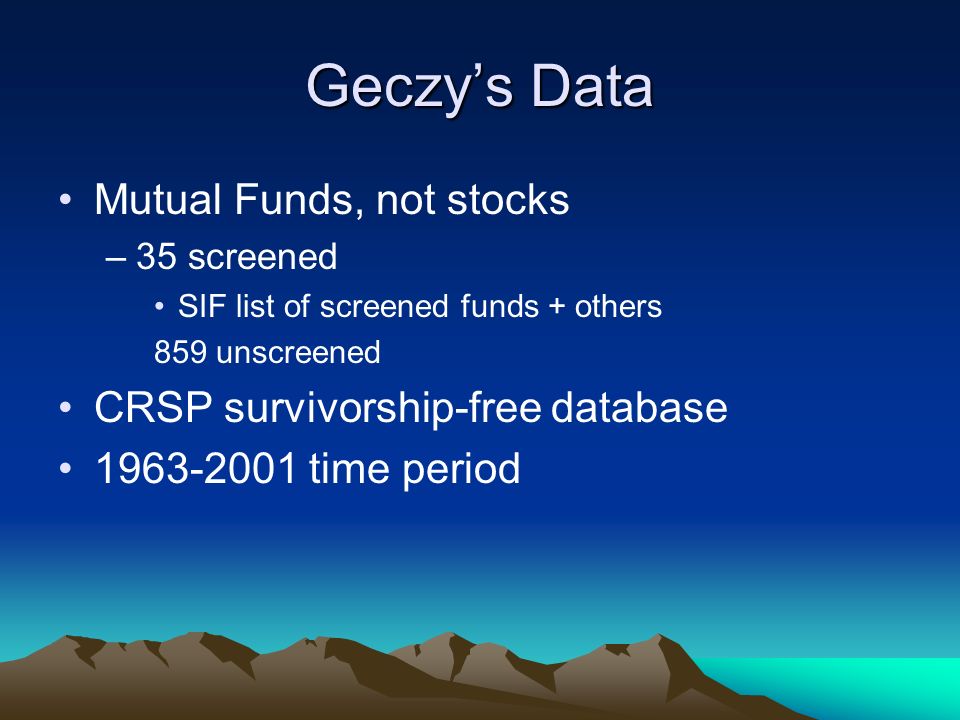 Geczy's Data

• Mutual Funds, not stocks
– 35 screened
• SIF list of screened funds + others
859 unscreened
• CRSP survivorship-free database
• 1963-2001 time period